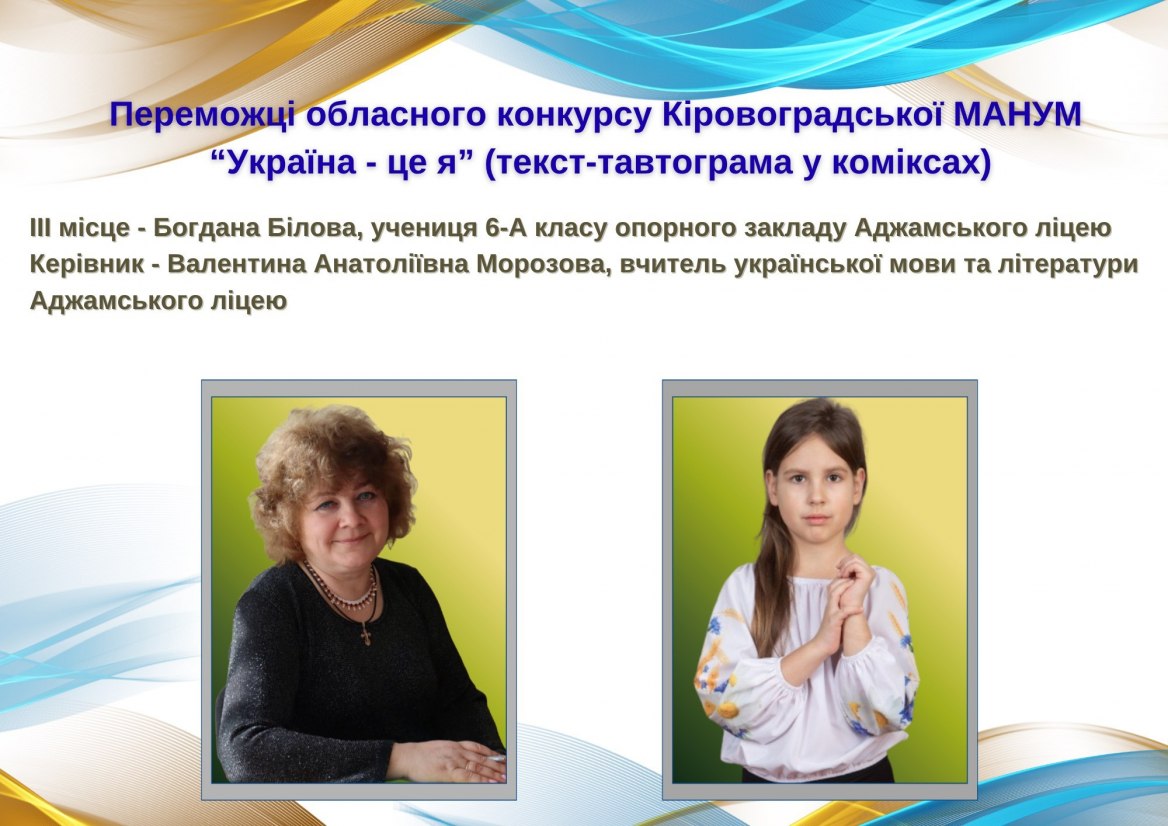 Переможці обласного конкурсу Кіровоградської МАНУМ
“Україна - це я” (текст-тавтограма у коміксах)

ІІІ місце - Богдана Білова, учениця 6-А класу опорного закладу Аджамського ліцею
Керівник - Валентина Анатоліївна Морозова, вчитель української мови та літератури Аджамського ліцею